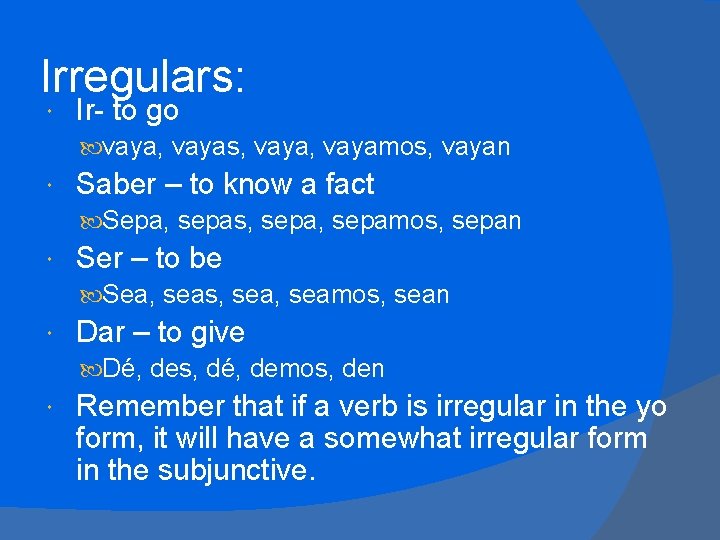 Irregulars:

Ir- to go

vaya, vayas, vaya, vayamos, vayan

Saber – to know a fact

Sepa, sepas, sepa, sepamos, sepan

Ser – to be

Sea, seas, sea, seamos, sean

Dar – to give

Dé, des, dé, demos, den

Remember that if a verb is irregular in the yo form, it will have a somewhat irregular form in the subjunctive.